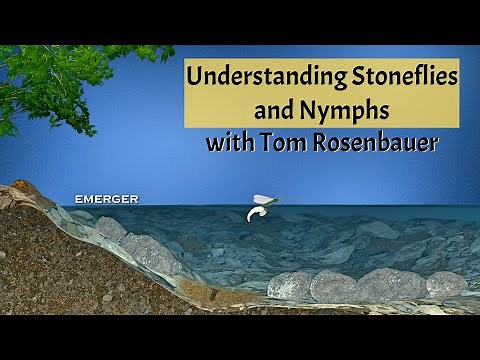 Understanding Stoneflies and Nymphs
with Tom Rosenbauer

EMERGER